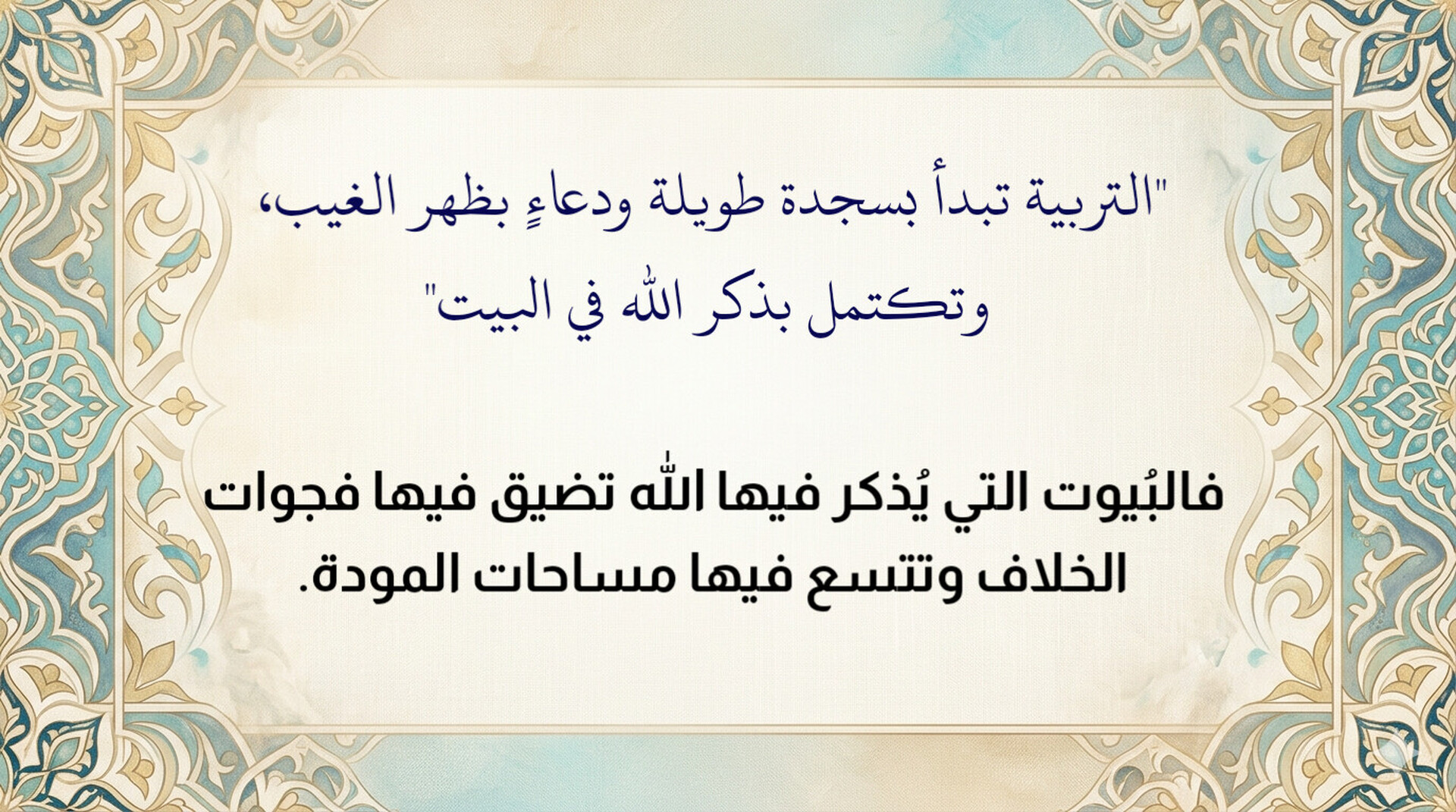 "التربية تبدأ بسجدة طويلة ودعاءٍ بظهر الغيب، وتكتمل بذكر الله في البيت"

فالبُيوت التي يُذكر فيها الله تضيق فيها فجوات الخلاف وتتسع فيها مساحات المودة.